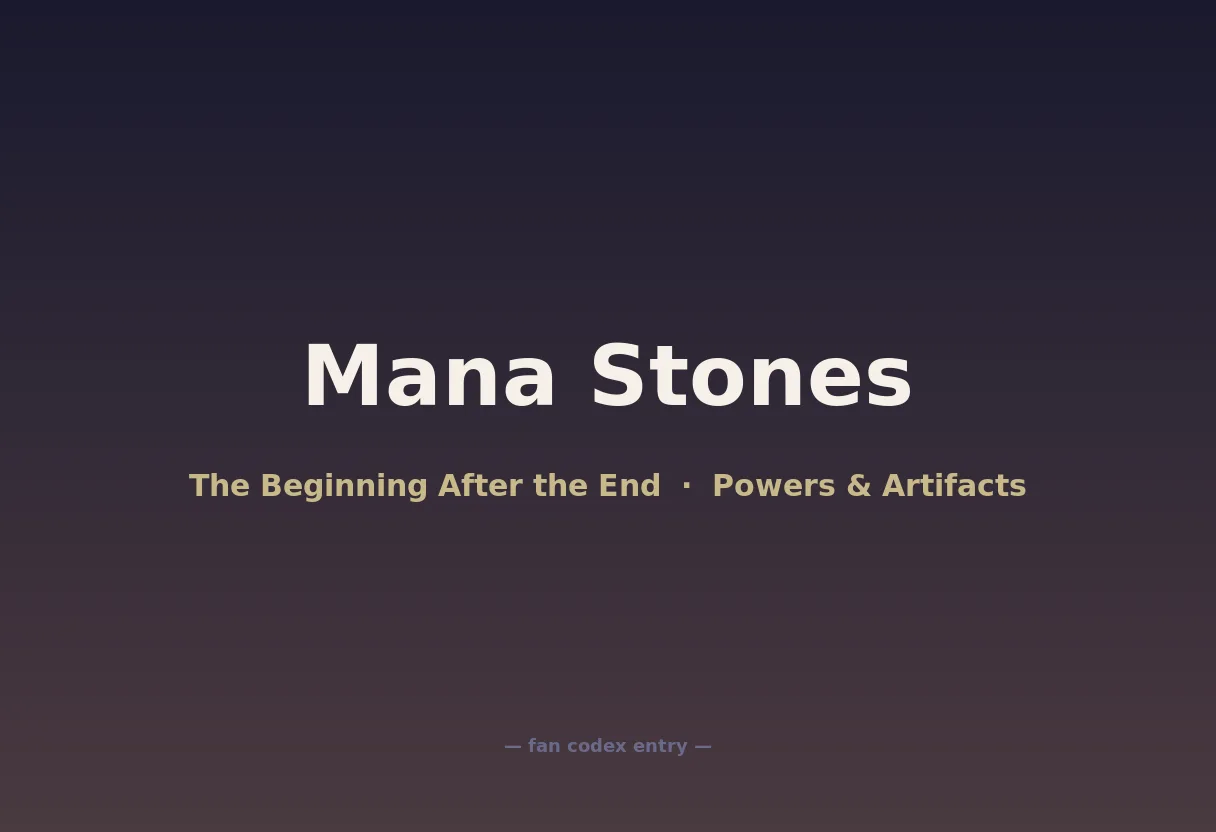 Mana Stones

The Beginning After the End · Powers & Artifacts

— fan codex entry —